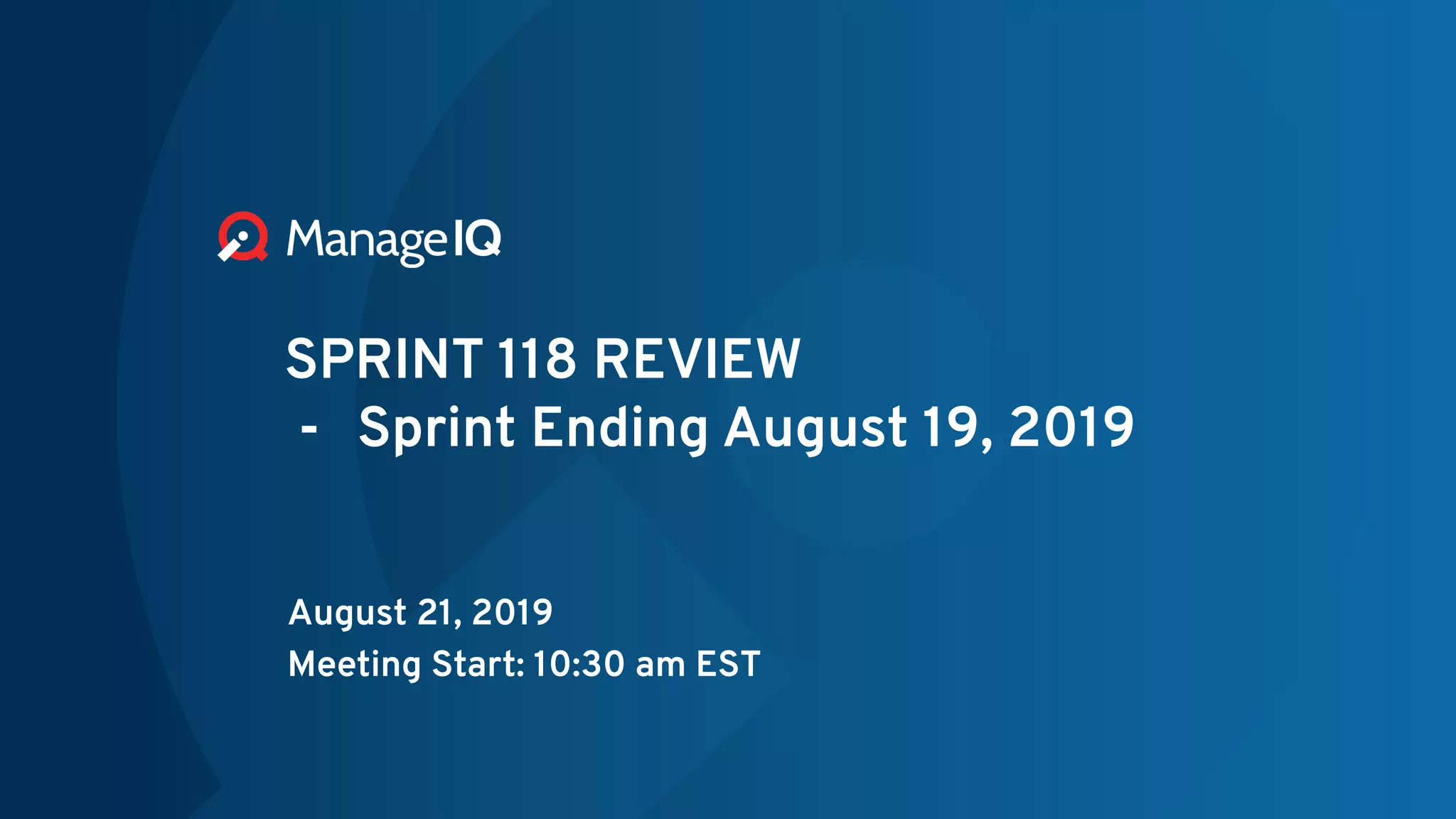 ManageIQ

SPRINT 118 REVIEW
- Sprint Ending August 19, 2019

August 21, 2019
Meeting Start: 10:30 am EST